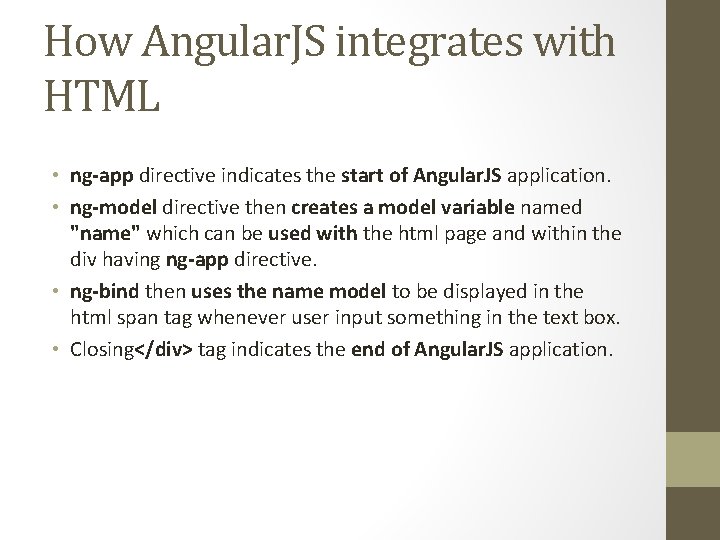 How AngularJS integrates with HTML

• ng-app directive indicates the start of AngularJS application.
• ng-model directive then creates a model variable named "name" which can be used with the html page and within the div having ng-app directive.
• ng-bind then uses the name model to be displayed in the html span tag whenever user input something in the text box.
• Closing</div> tag indicates the end of AngularJS application.